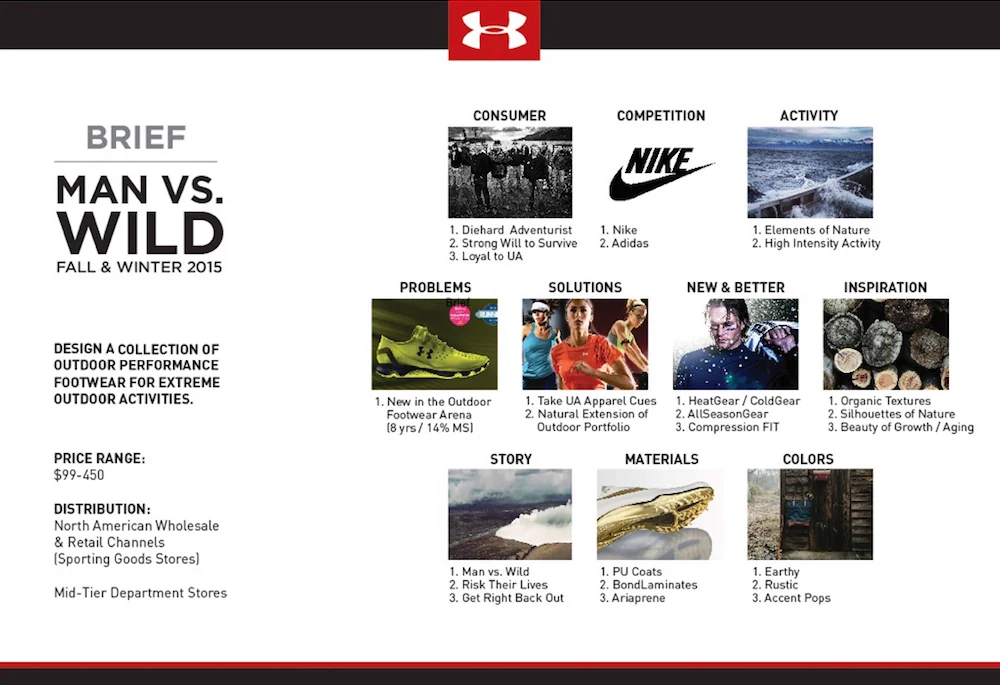 BRIEF

MAN VS. WILD

FALL & WINTER 2015

DESIGN A COLLECTION OF OUTDOOR PERFORMANCE FOOTWEAR FOR EXTREME OUTDOOR ACTIVITIES.

PRICE RANGE:
$99-450

DISTRIBUTION:
North American Wholesale & Retail Channels (Sporting Goods Stores)

Mid-Tier Department Stores

CONSUMER

1. Diehard Adventurist
2. Strong Will to Survive
3. Loyal to UA

COMPETITION

NIKE

1. Nike
2. Adidas

ACTIVITY

1. Elements of Nature
2. High Intensity Activity

PROBLEMS

1. New in the Outdoor Footwear Arena (8 yrs / 14% MS)

SOLUTIONS

1. Take UA Apparel Cues
2. Natural Extension of Outdoor Portfolio

NEW & BETTER

1. HeatGear / ColdGear
2. AllSeasonGear
3. Compression FIT

INSPIRATION

1. Organic Textures
2. Silhouettes of Nature
3. Beauty of Growth / Aging

STORY

1. Man vs. Wild
2. Risk Their Lives
3. Get Right Back Out

MATERIALS

1. PU Coats
2. BondLaminates
3. Ariaprene

COLORS

1. Earthy
2. Rustic
3. Accent Pops